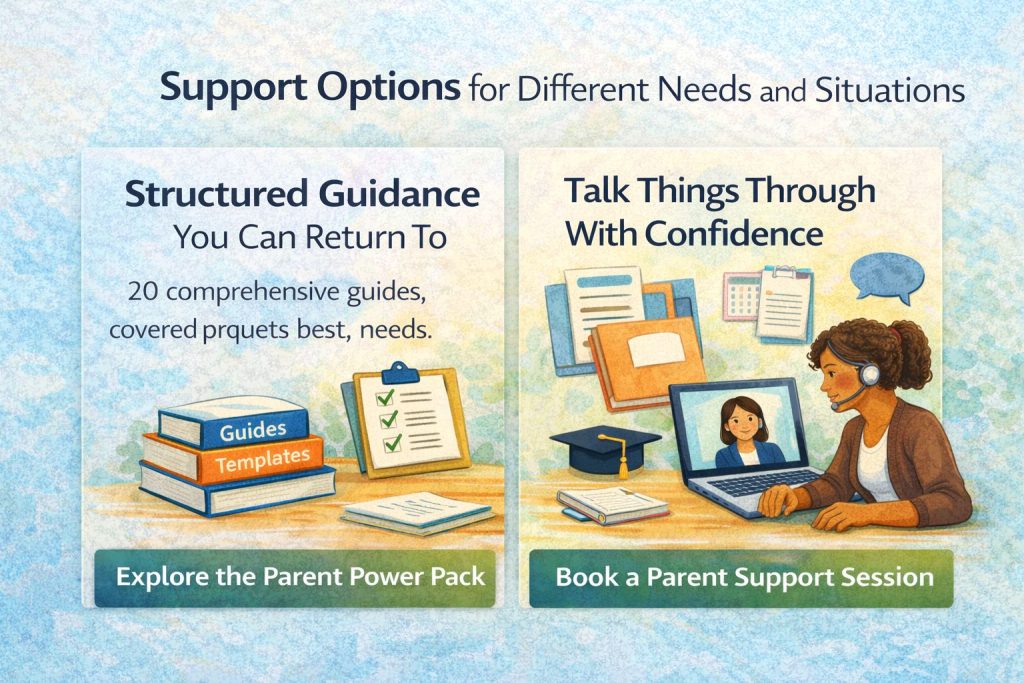 Support Options for Different Needs and Situations

Structured Guidance You Can Return To

20 comprehensive guides, covered prquets best, needs.

Guides
Templates

Explore the Parent Power Pack

Talk Things Through With Confidence

Book a Parent Support Session